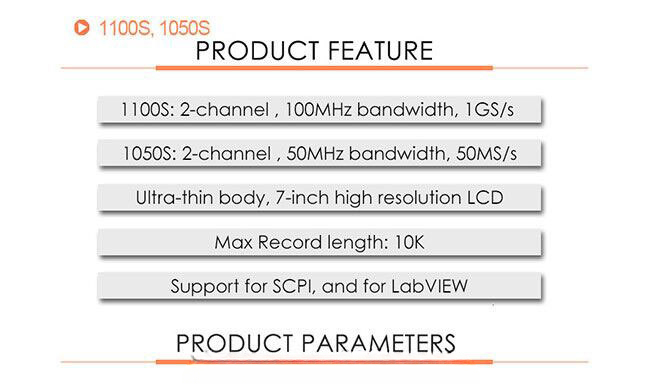 1100S, 1050S

PRODUCT FEATURE

1100S: 2-channel , 100MHz bandwidth, 1GS/s

1050S: 2-channel , 50MHz bandwidth, 50MS/s

Ultra-thin body, 7-inch high resolution LCD

Max Record length: 10K

Support for SCPI, and for LabVIEW

PRODUCT PARAMETERS